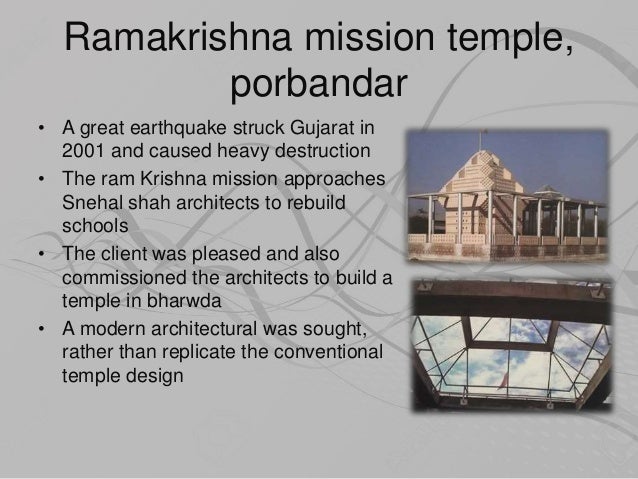 Ramakrishna mission temple, porbandar

• A great earthquake struck Gujarat in 2001 and caused heavy destruction
• The ram Krishna mission approaches Snehal shah architects to rebuild schools
• The client was pleased and also commissioned the architects to build a temple in bharwda
• A modern architectural was sought, rather than replicate the conventional temple design